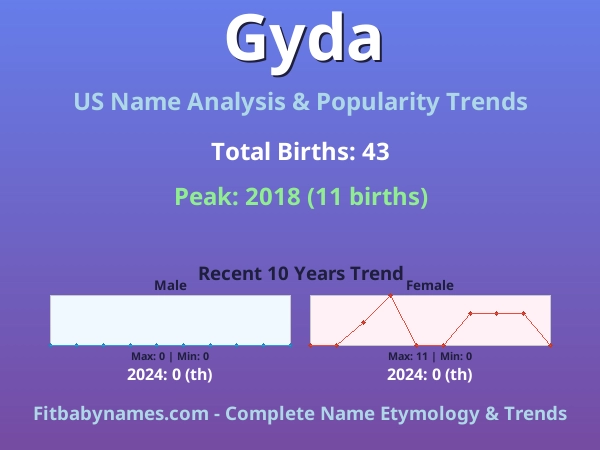 Gyda

US Name Analysis & Popularity Trends

Total Births: 43

Peak: 2018 (11 births)

Recent 10 Years Trend

Male

Max: 0 | Min: 0

2024: 0 (th)

Female

Max: 11 | Min: 0

2024: 0 (th)

Fitbabynames.com - Complete Name Etymology & Trends